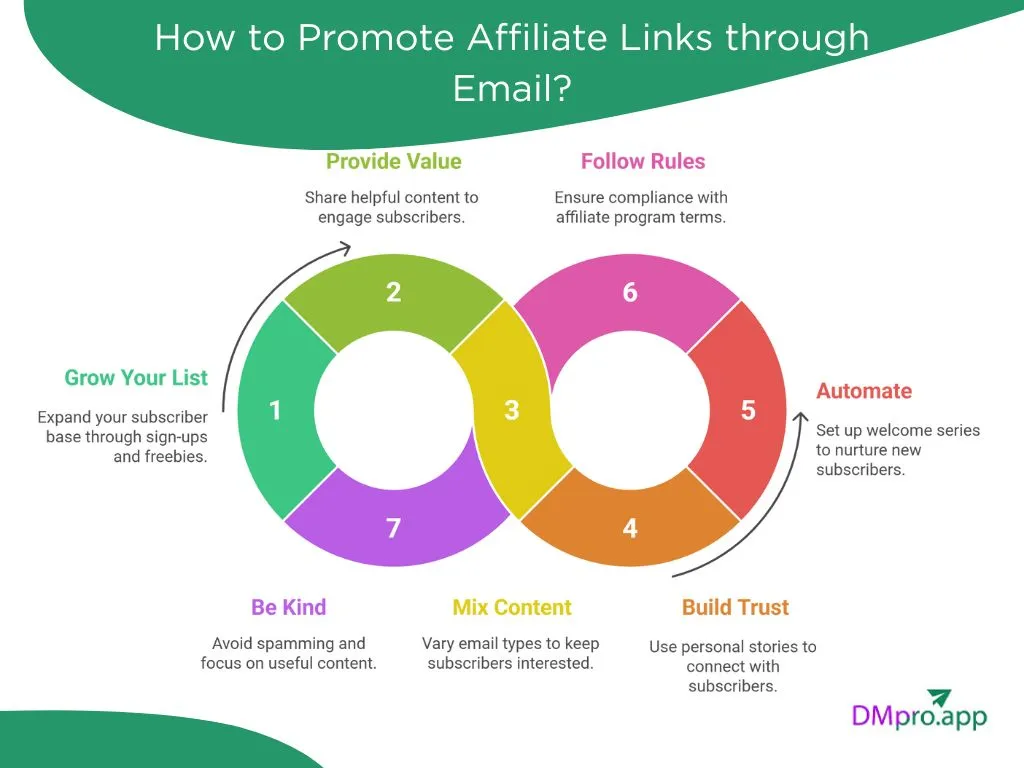 How to Promote Affiliate Links through Email?

Provide Value

Share helpful content to engage subscribers.

Follow Rules

Ensure compliance with affiliate program terms.

2

6

Grow Your List

Expand your subscriber base through sign-ups and freebies.

1

3

5

Automate

Set up welcome series to nurture new subscribers.

7

4

Be Kind

Avoid spamming and focus on useful content.

Mix Content

Vary email types to keep subscribers interested.

Build Trust

Use personal stories to connect with subscribers.

DMpro.app